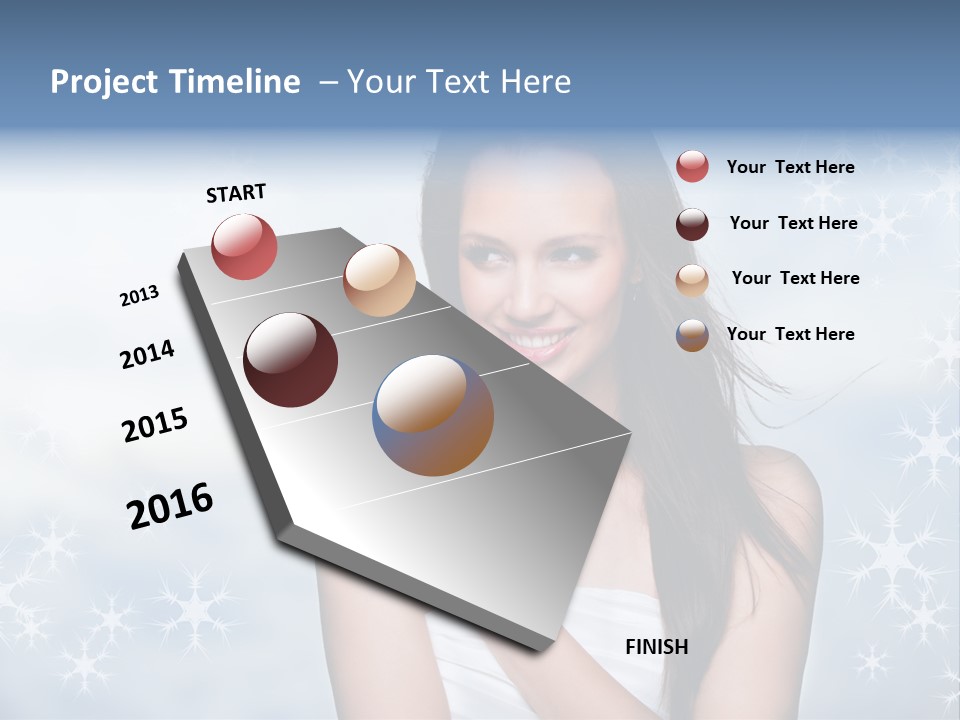 Project Timeline – Your Text Here

START

2013

2014

2015

2016

FINISH

Your Text Here

Your Text Here

Your Text Here

Your Text Here